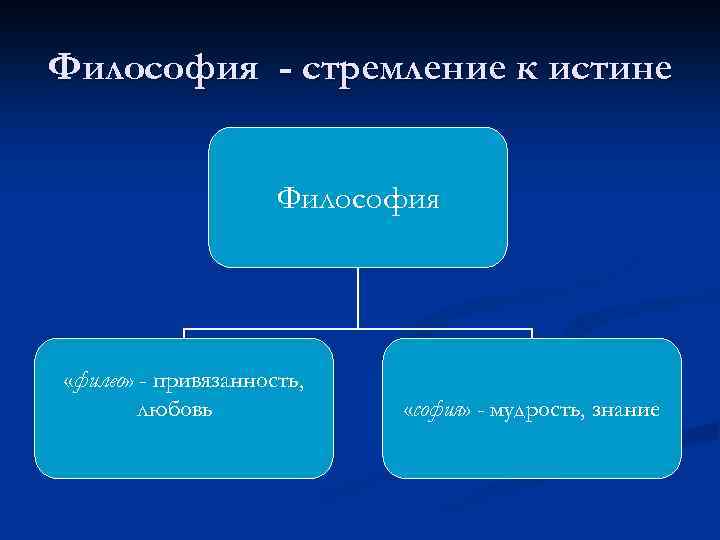 Философия - стремление к истине

Философия

«филео» - привязанность, любовь

«софия» - мудрость, знание